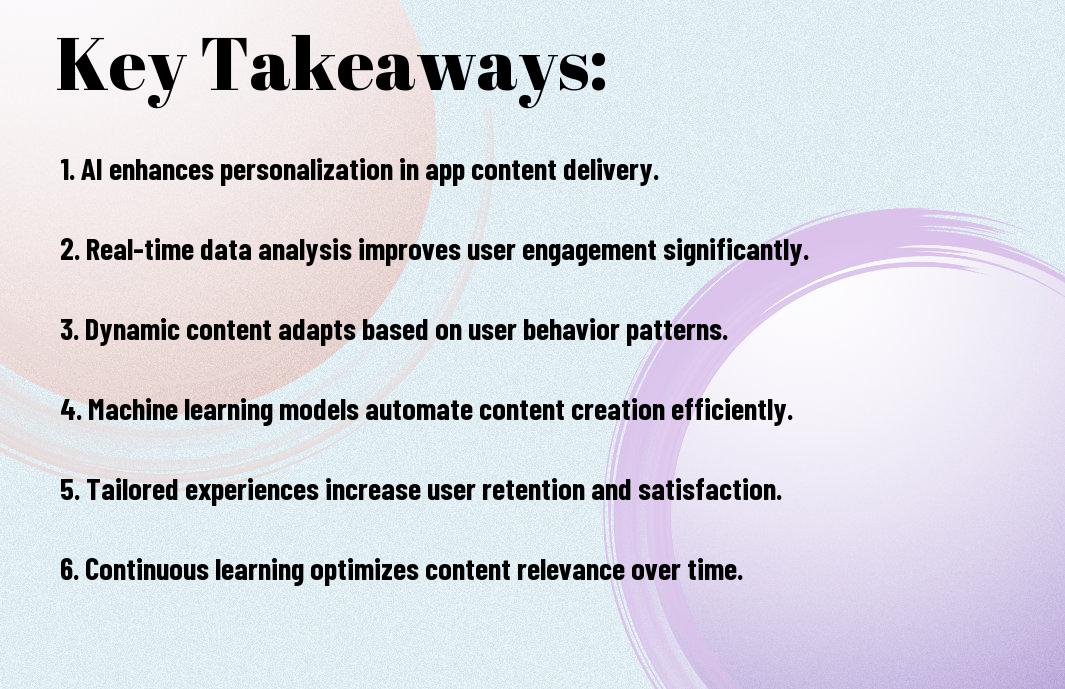 Key Takeaways:

1. AI enhances personalization in app content delivery.

2. Real-time data analysis improves user engagement significantly.

3. Dynamic content adapts based on user behavior patterns.

4. Machine learning models automate content creation efficiently.

5. Tailored experiences increase user retention and satisfaction.

6. Continuous learning optimizes content relevance over time.